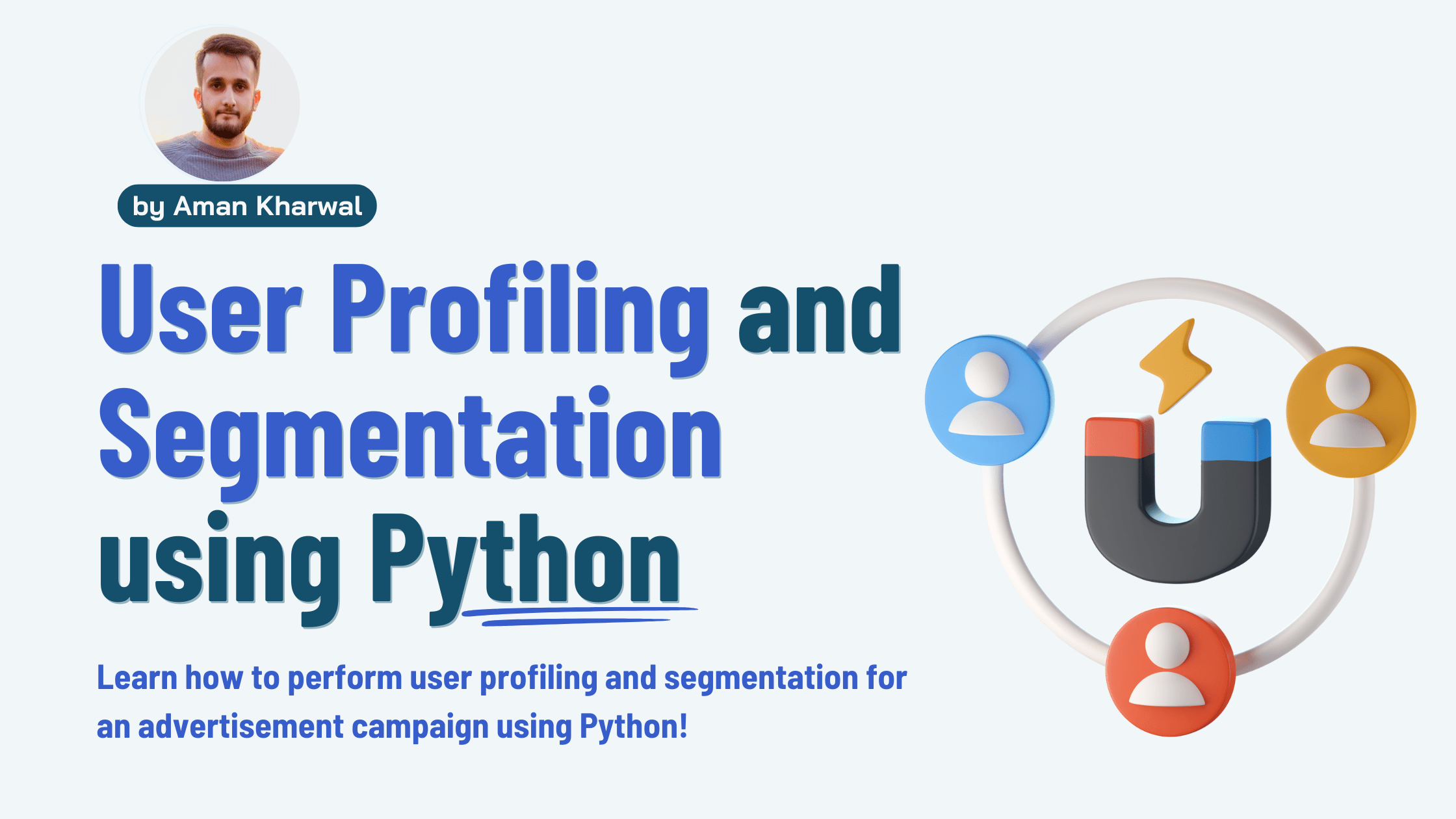 by Aman Kharwal

User Profiling and Segmentation using Python

Learn how to perform user profiling and segmentation for an advertisement campaign using Python!